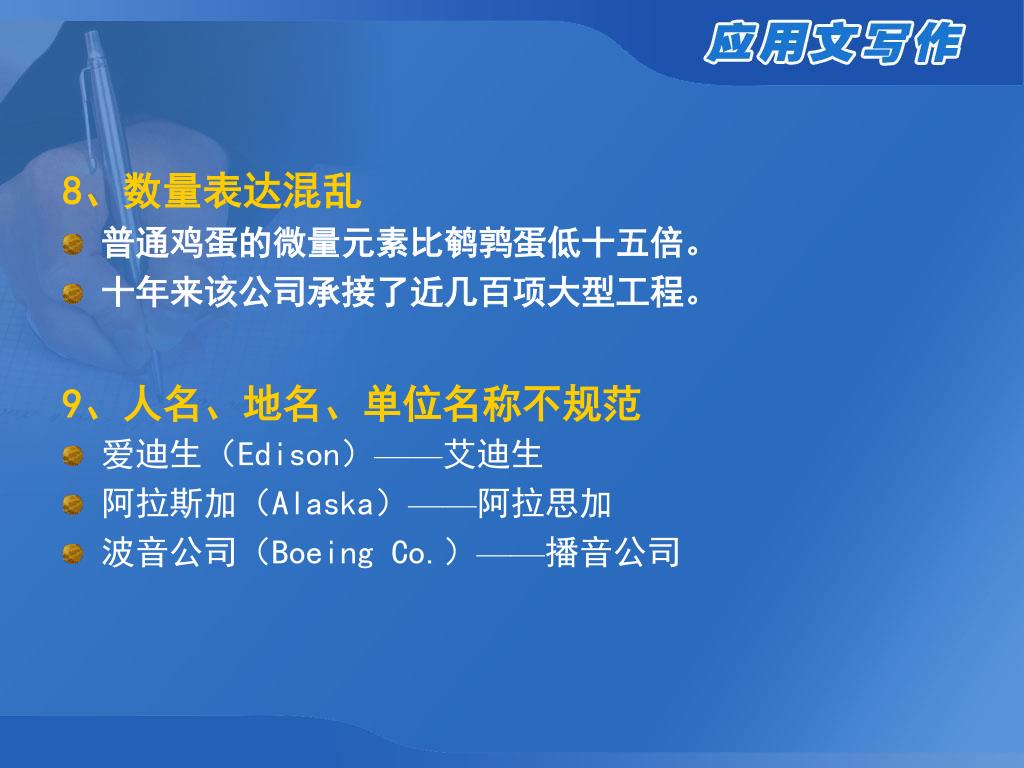 应用文写作

8、数量表达混乱

普通鸡蛋的微量元素比鹌鹑蛋低十五倍。

十年来该公司承接了近几百项大型工程。

9、人名、地名、单位名称不规范

爱迪生（Edison）——艾迪生

阿拉斯加（Alaska）——阿拉思加

波音公司（Boeing Co.）——播音公司